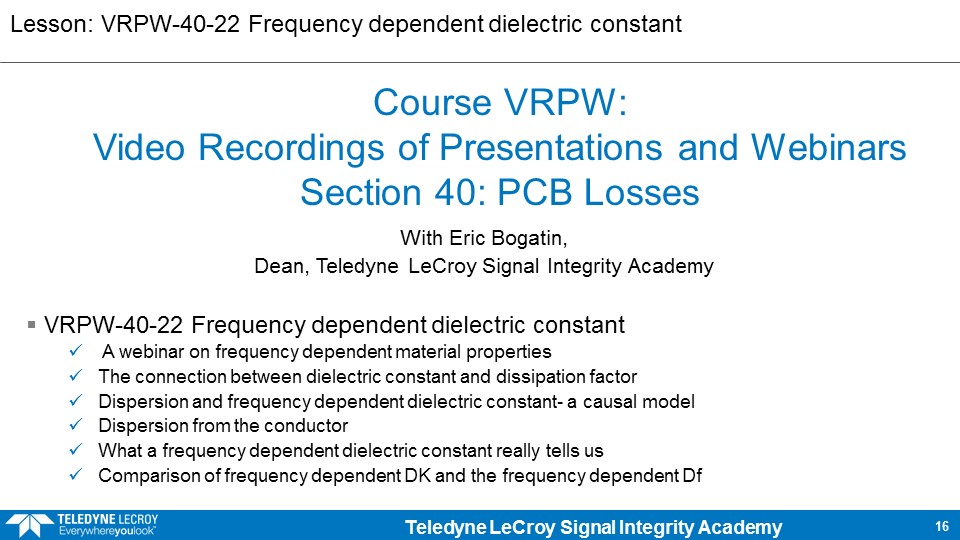 Lesson: VRPW-40-22 Frequency dependent dielectric constant

Course VRPW:
Video Recordings of Presentations and Webinars
Section 40: PCB Losses

With Eric Bogatin,
Dean, Teledyne LeCroy Signal Integrity Academy

▪ VRPW-40-22 Frequency dependent dielectric constant
✓ A webinar on frequency dependent material properties
✓ The connection between dielectric constant and dissipation factor
✓ Dispersion and frequency dependent dielectric constant- a causal model
✓ Dispersion from the conductor
✓ What a frequency dependent dielectric constant really tells us
✓ Comparison of frequency dependent DK and the frequency dependent Df

TELEDYNE LECROY
Everywhereyoulook™

Teledyne LeCroy Signal Integrity Academy

16